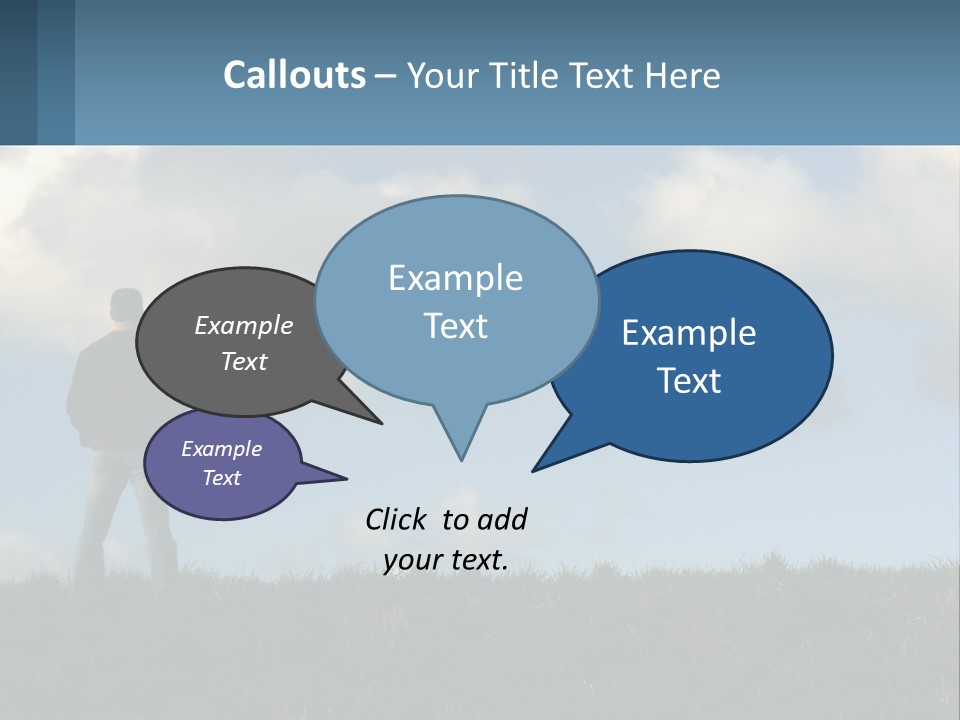 Callouts – Your Title Text Here

Example Text

Example Text

Example Text

Example Text

Click to add your text.